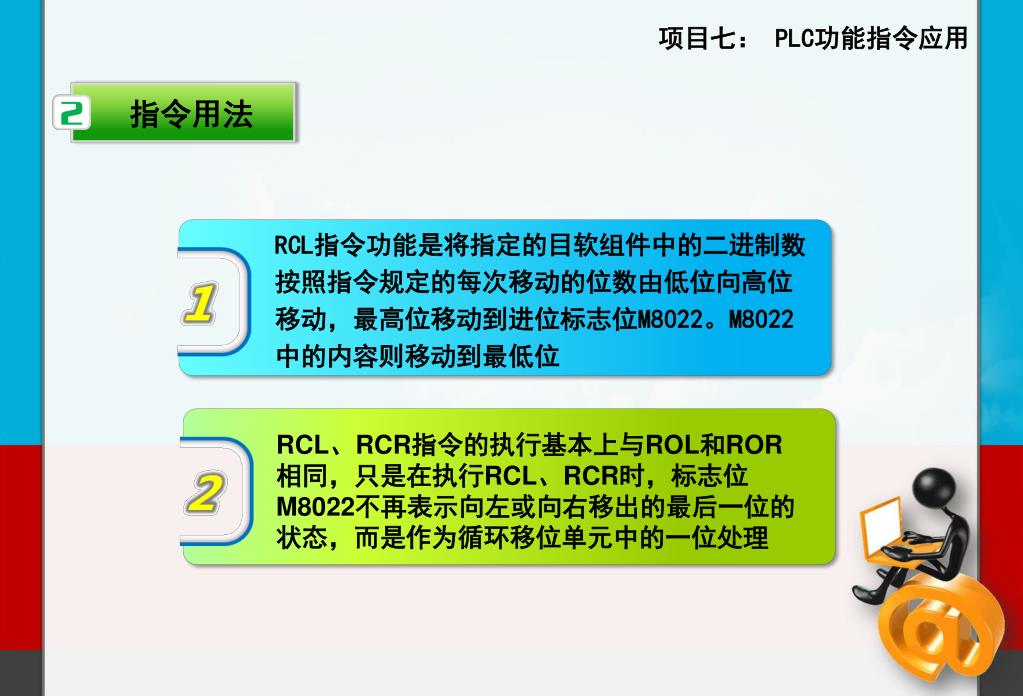 项目七： PLC功能指令应用

2 指令用法

1 RCL指令功能是将指定的目软组件中的二进制数按照指令规定的每次移动的位数由低位向高位移动，最高位移动到进位标志位M8022。M8022中的内容则移动到最低位

2 RCL、RCR指令的执行基本上与ROL和ROR相同，只是在执行RCL、RCR时，标志位M8022不再表示向左或向右移出的最后一位的状态，而是作为循环移位单元中的一位处理